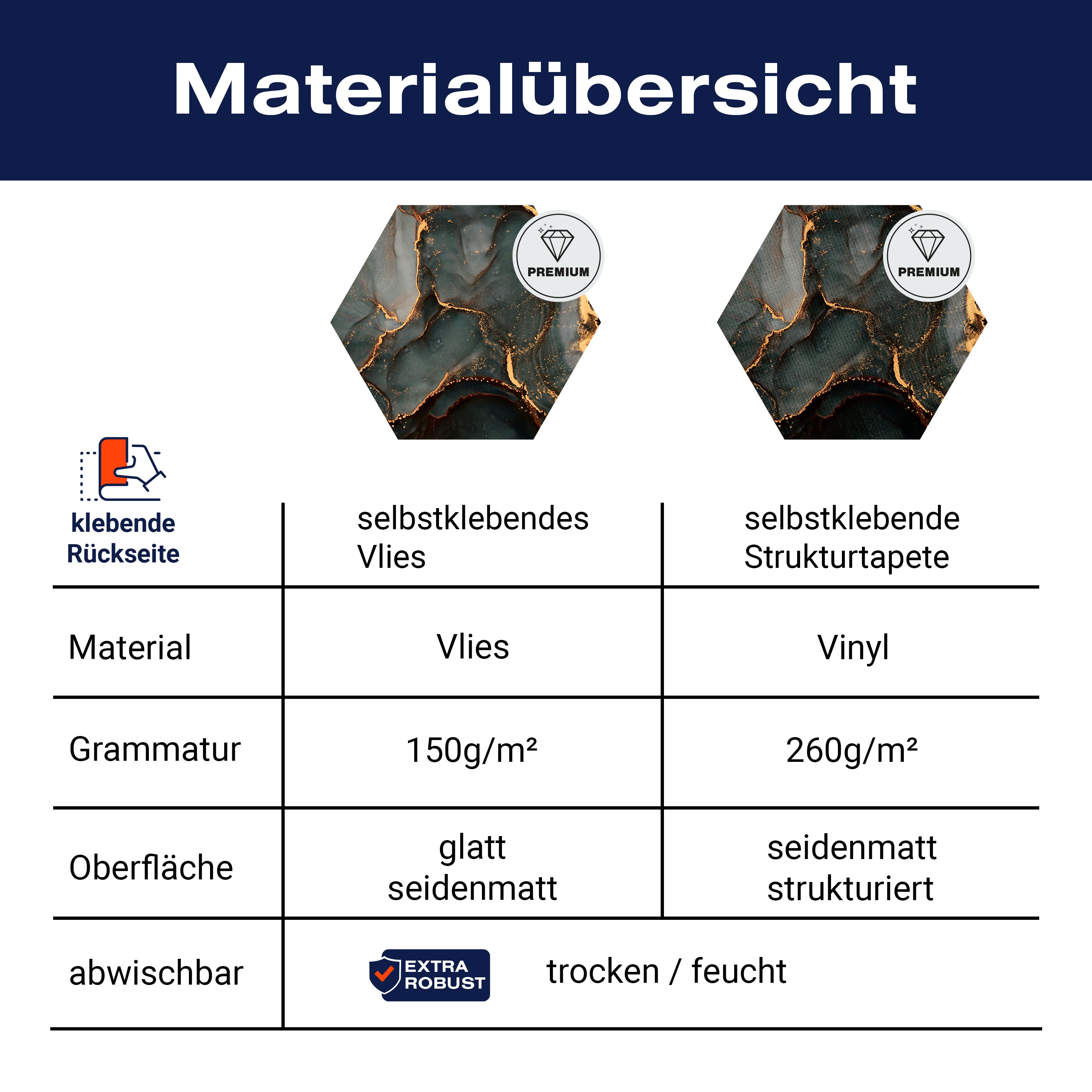 Materialübersicht

PREMIUM

PREMIUM

| klebende Rückseite | selbstklebendes Vlies | selbstklebende Strukturtapete |
|---|---|---|
| Material | Vlies | Vinyl |
| Grammatur | 150g/m² | 260g/m² |
| Oberfläche | glatt seidenmatt | seidenmatt strukturiert |
| abwischbar | EXTRA ROBUST trocken / feucht | |